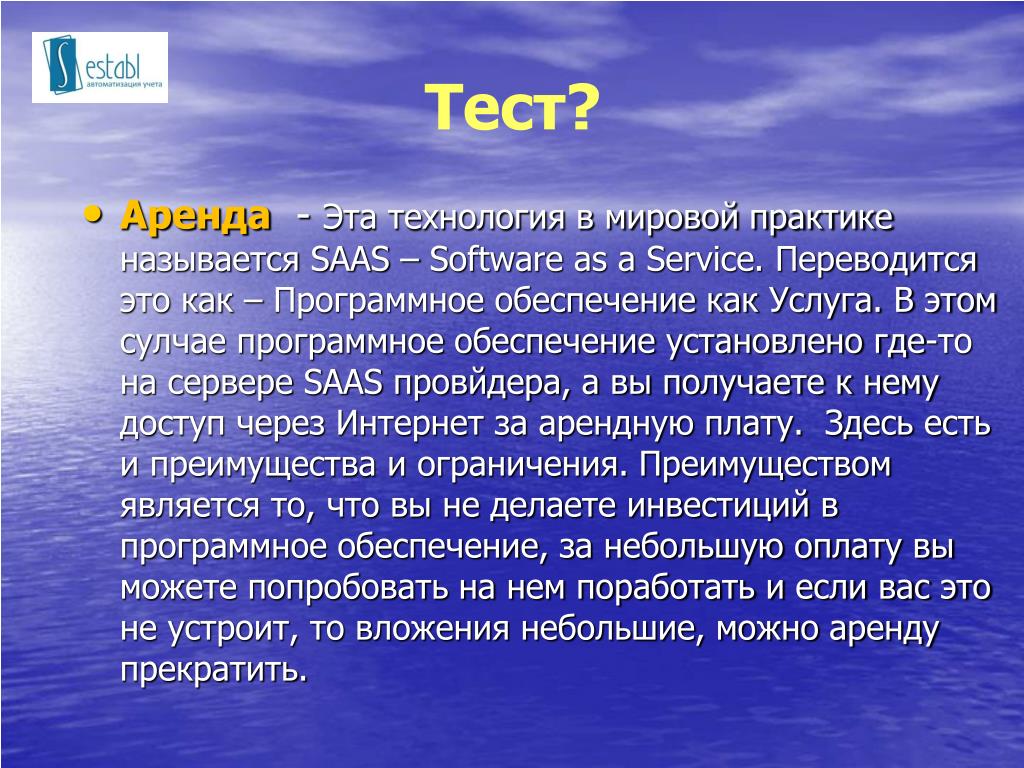 Sestabl
автоматизация учета

Тест?

• Аренда - Эта технология в мировой практике называется SAAS – Software as a Service. Переводится это как – Программное обеспечение как Услуга. В этом сулчае программное обеспечение установлено где-то на сервере SAAS провйдера, а вы получаете к нему доступ через Интернет за арендную плату. Здесь есть и преимущества и ограничения. Преимуществом является то, что вы не делаете инвестиций в программное обеспечение, за небольшую оплату вы можете попробовать на нем поработать и если вас это не устроит, то вложения небольшие, можно аренду прекратить.